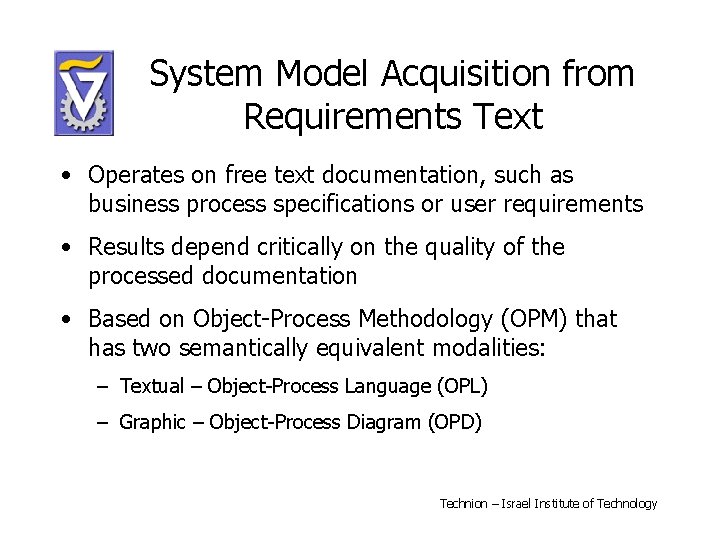 System Model Acquisition from Requirements Text

• Operates on free text documentation, such as business process specifications or user requirements

• Results depend critically on the quality of the processed documentation

• Based on Object-Process Methodology (OPM) that has two semantically equivalent modalities:

– Textual – Object-Process Language (OPL)

– Graphic – Object-Process Diagram (OPD)

Technion – Israel Institute of Technology